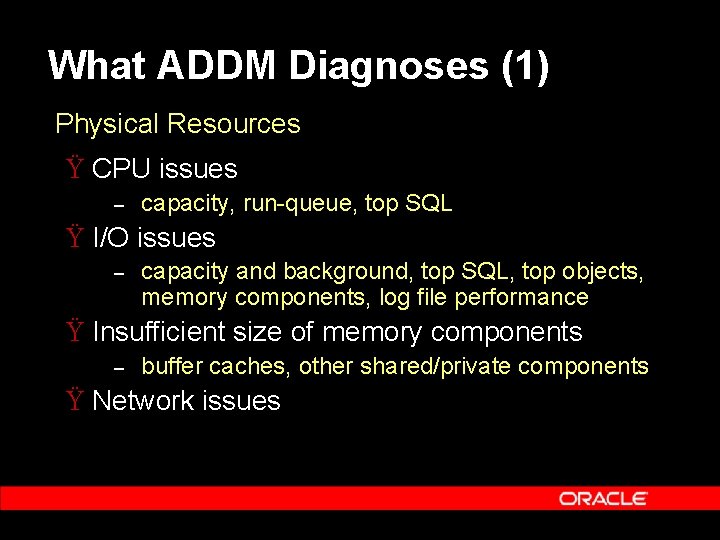 What ADDM Diagnoses (1)

Physical Resources

Ÿ CPU issues

– capacity, run-queue, top SQL

Ÿ I/O issues

– capacity and background, top SQL, top objects, memory components, log file performance

Ÿ Insufficient size of memory components

– buffer caches, other shared/private components

Ÿ Network issues

ORACLE